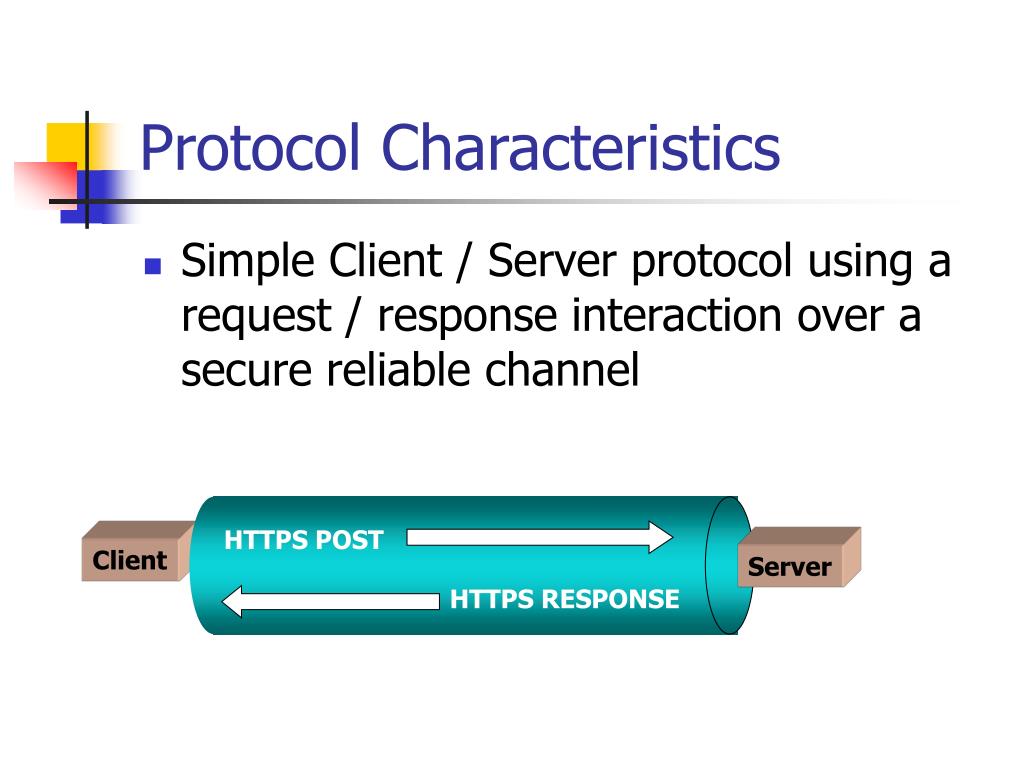 Protocol Characteristics

Simple Client / Server protocol using a request / response interaction over a secure reliable channel

Client

HTTPS POST

HTTPS RESPONSE

Server